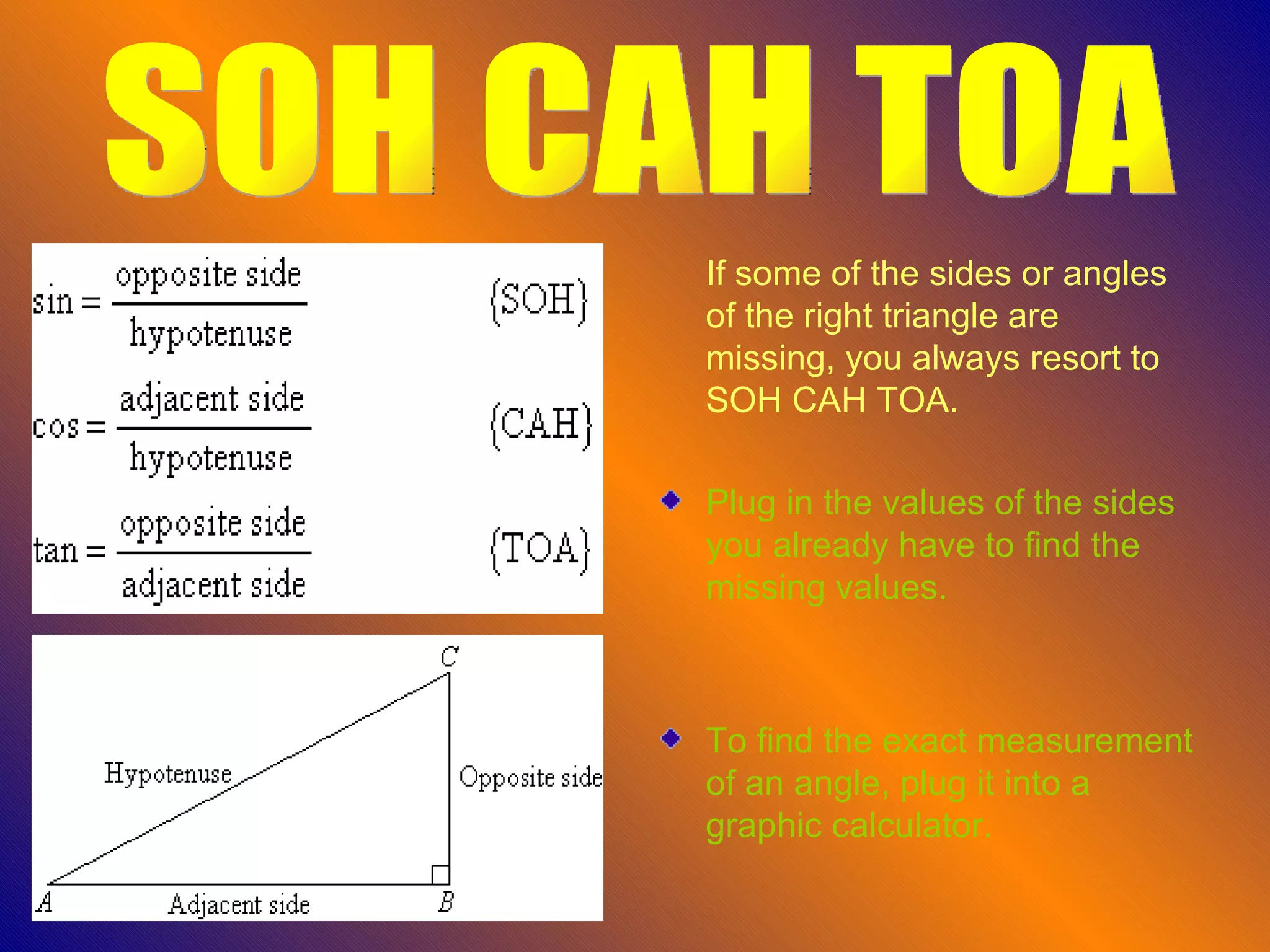 SOH CAH TOA

$\sin = \frac{\text{opposite side}}{\text{hypotenuse}}$ {SOH}

$\cos = \frac{\text{adjacent side}}{\text{hypotenuse}}$ {CAH}

$\tan = \frac{\text{opposite side}}{\text{adjacent side}}$ {TOA}

C

Hypotenuse

Opposite side

A

Adjacent side

B

If some of the sides or angles of the right triangle are missing, you always resort to SOH CAH TOA.

Plug in the values of the sides you already have to find the missing values.

To find the exact measurement of an angle, plug it into a graphic calculator.